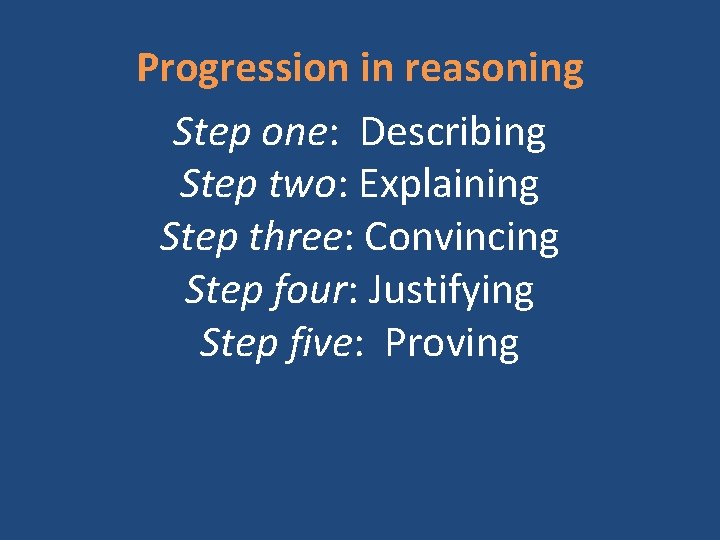 Progression in reasoning

Step one: Describing
Step two: Explaining
Step three: Convincing
Step four: Justifying
Step five: Proving